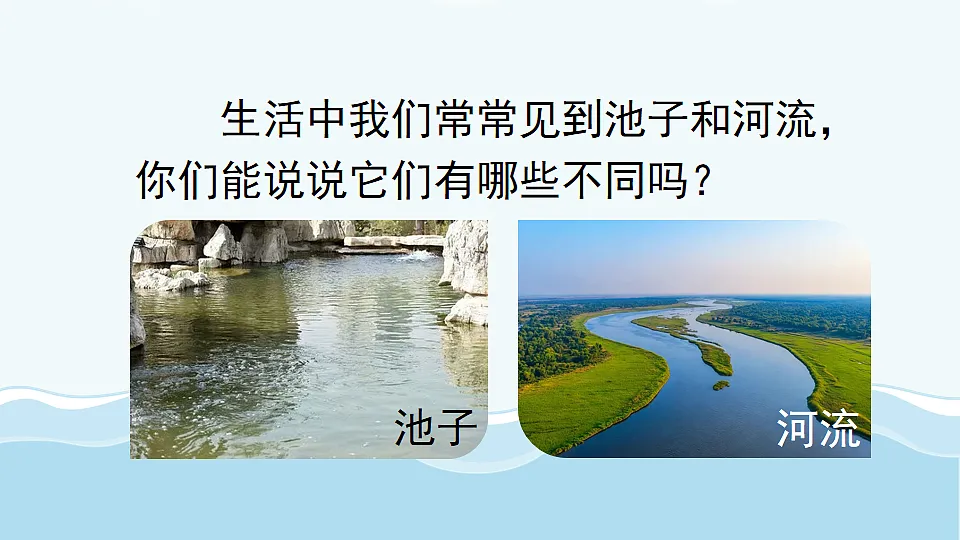 生活中我们常常见到池子和河流，你们能说说它们有哪些不同吗？

池子

河流